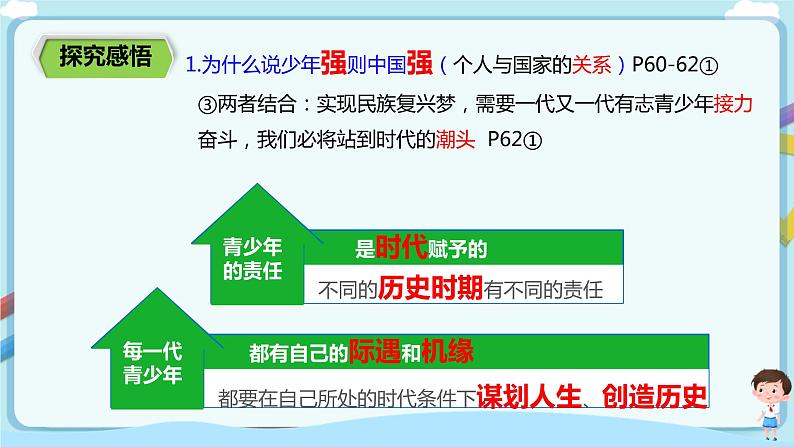 探究感悟

1.为什么说少年强则中国强（个人与国家的关系）P60-62①

③两者结合：实现民族复兴梦，需要一代又一代有志青少年接力奋斗，我们必将站到时代的潮头 P62①

青少年的责任

是时代赋予的

不同的历史时期有不同的责任

每一代青少年

都有自己的际遇和机缘

都要在自己所处的时代条件下谋划人生、创造历史